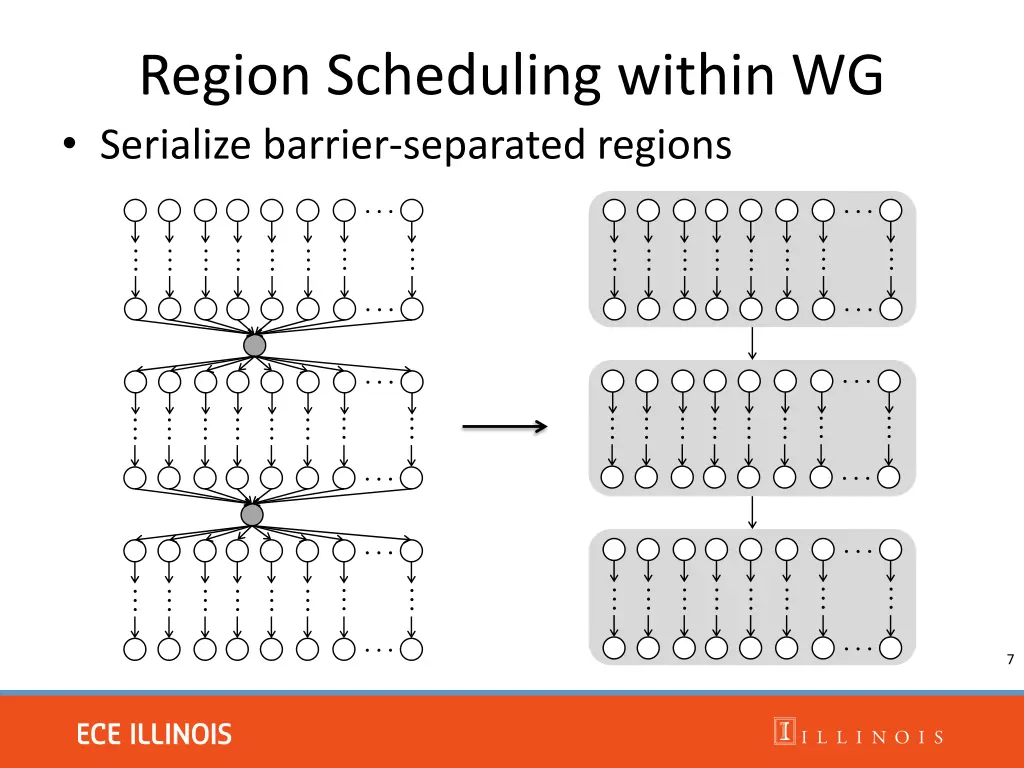 Region Scheduling within WG

• Serialize barrier-separated regions

7

ECE ILLINOIS

ILLINOIS